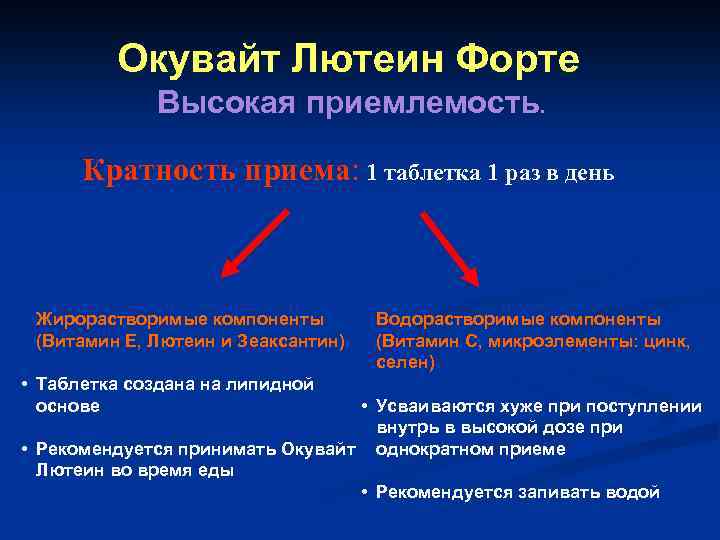 Окувайт Лютеин Форте
Высокая приемлемость.

Кратность приема: 1 таблетка 1 раз в день

Жирорастворимые компоненты (Витамин Е, Лютеин и Зеаксантин)

• Таблетка создана на липидной основе

• Рекомендуется принимать Окувайт Лютеин во время еды

Водорастворимые компоненты (Витамин С, микроэлементы: цинк, селен)

• Усваиваются хуже при поступлении внутрь в высокой дозе при однократном приеме

• Рекомендуется запивать водой